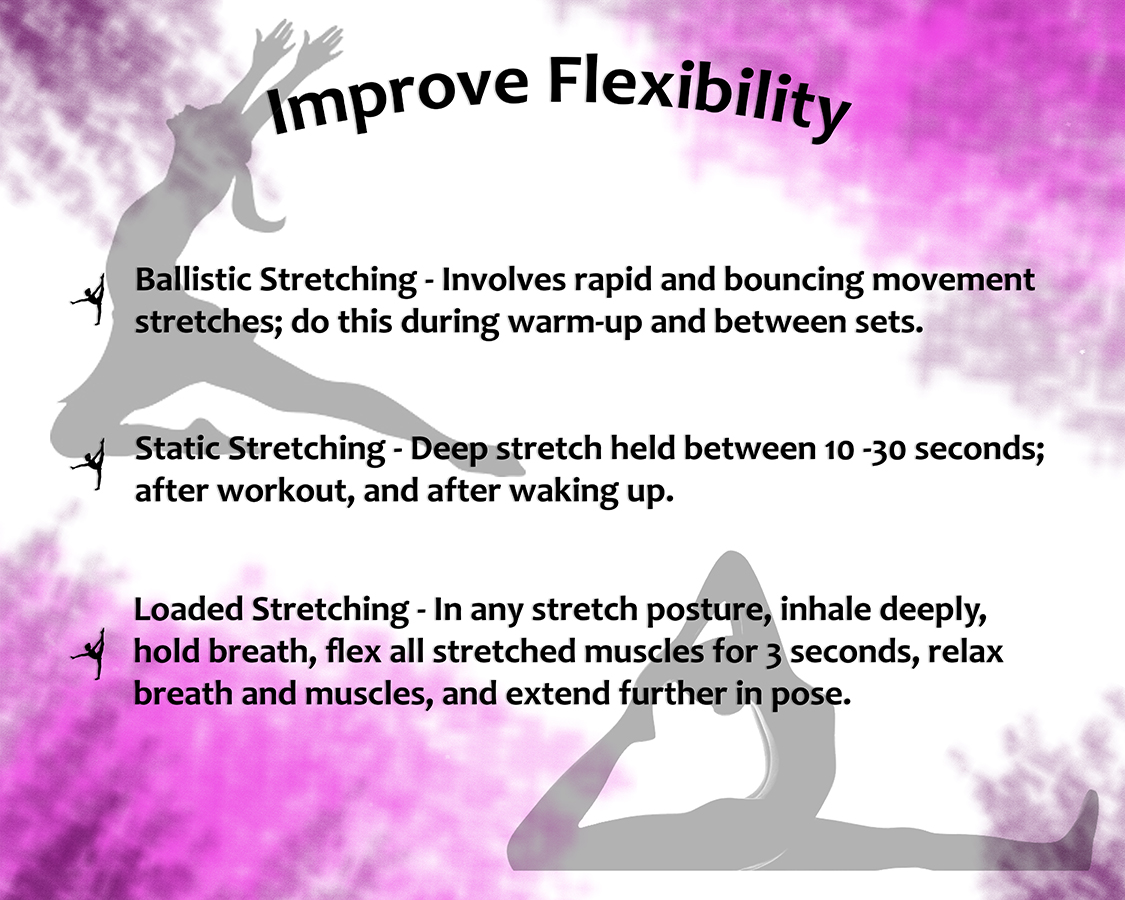 Improve Flexibility

Ballistic Stretching - Involves rapid and bouncing movement stretches; do this during warm-up and between sets.

Static Stretching - Deep stretch held between 10 -30 seconds; after workout, and after waking up.

Loaded Stretching - In any stretch posture, inhale deeply, hold breath, flex all stretched muscles for 3 seconds, relax breath and muscles, and extend further in pose.